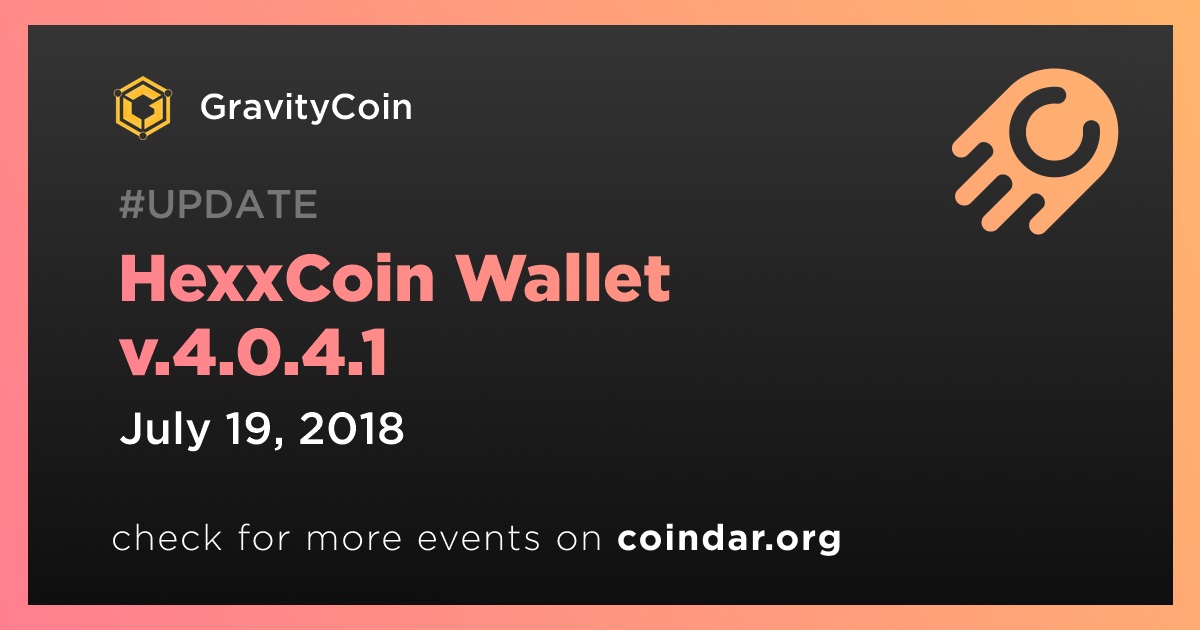 GravityCoin

#UPDATE

HexxCoin Wallet v.4.0.4.1

July 19, 2018

check for more events on coindar.org